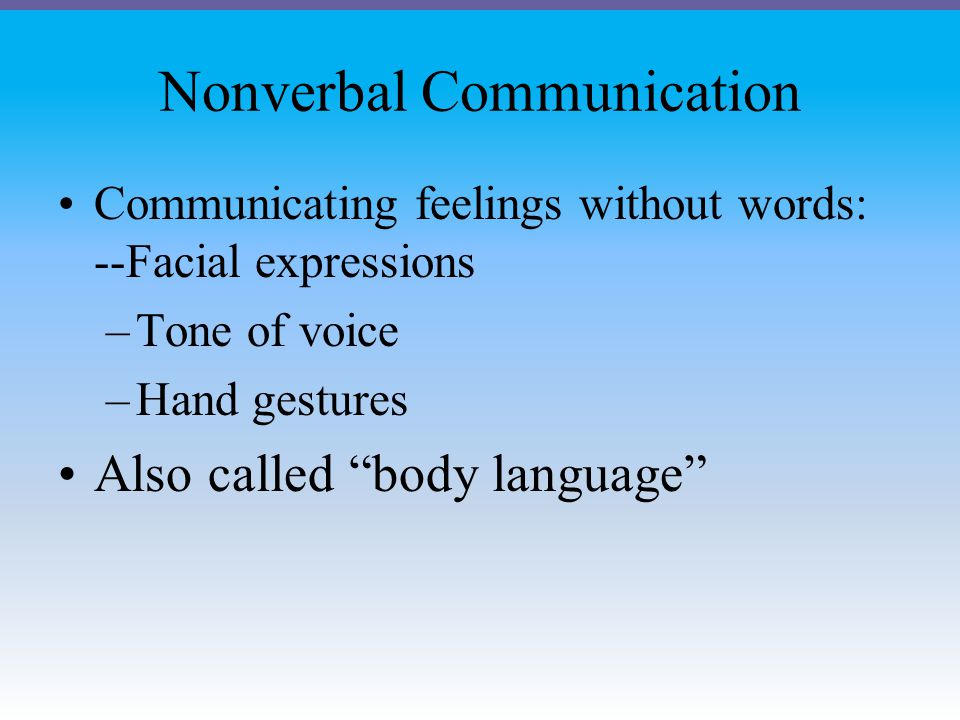 Nonverbal Communication

• Communicating feelings without words: --Facial expressions
– Tone of voice
– Hand gestures
• Also called “body language”